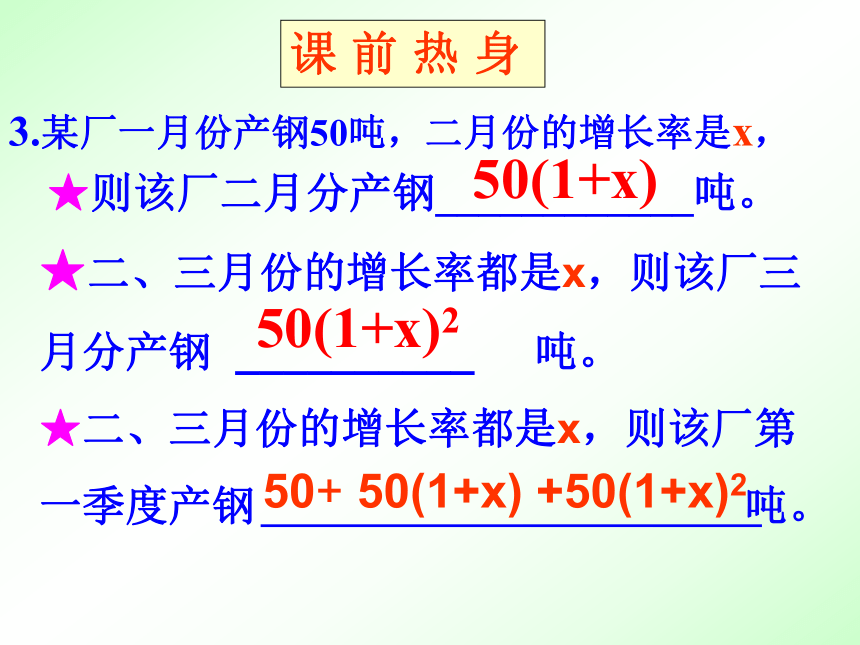 课 前 热 身

3.某厂一月份产钢50吨，二月份的增长率是x，

★则该厂二月分产钢 $50(1+x)$ 吨。

★二、三月份的增长率都是x，则该厂三月分产钢 $50(1+x)^2$ 吨。

★二、三月份的增长率都是x，则该厂第一季度产钢 $50+50(1+x)+50(1+x)^2$ 吨。